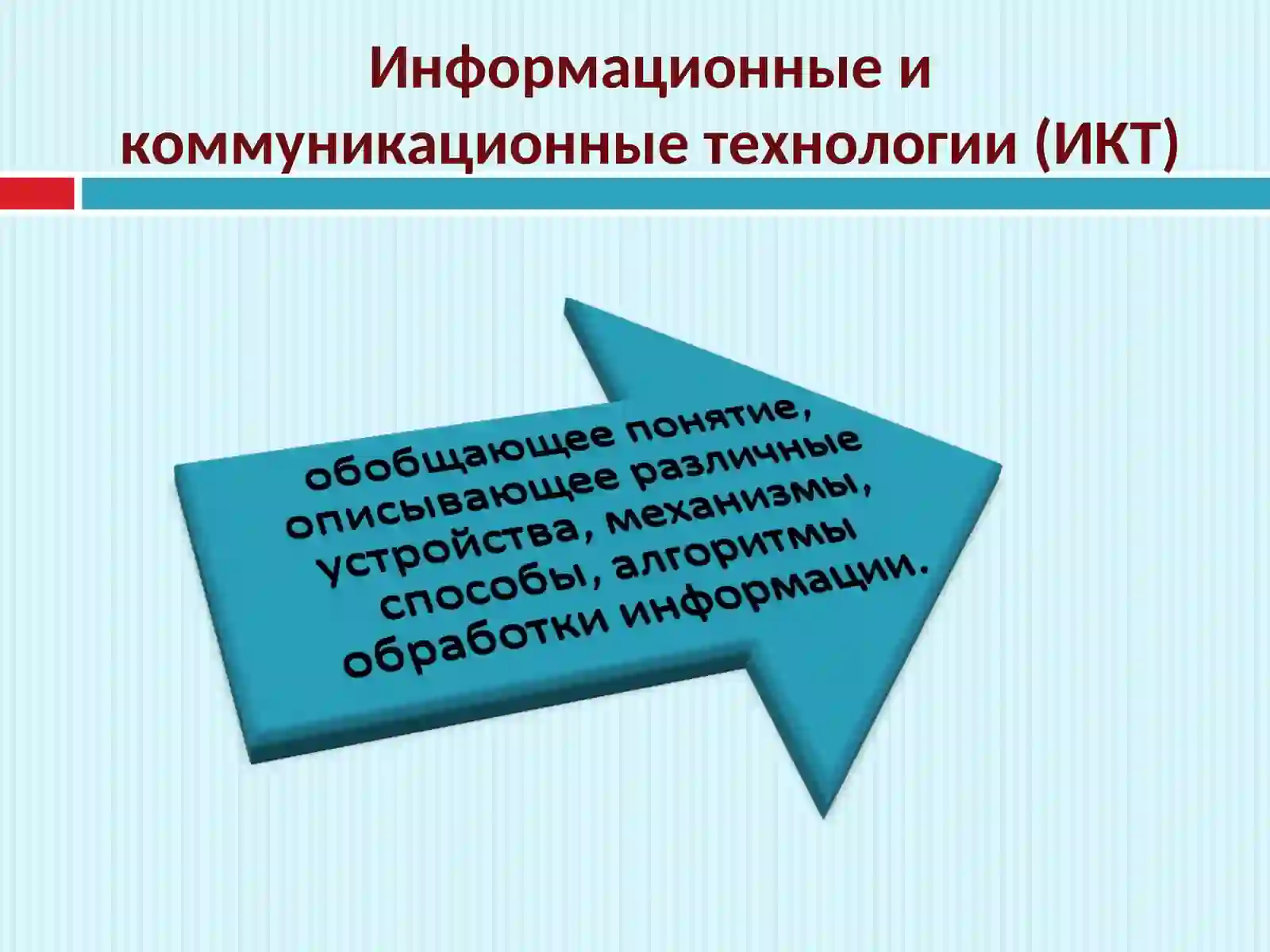 Информационные и коммуникационные технологии (ИКТ)

обобщающее понятие, описывающее различные устройства, механизмы, способы, алгоритмы обработки информации.